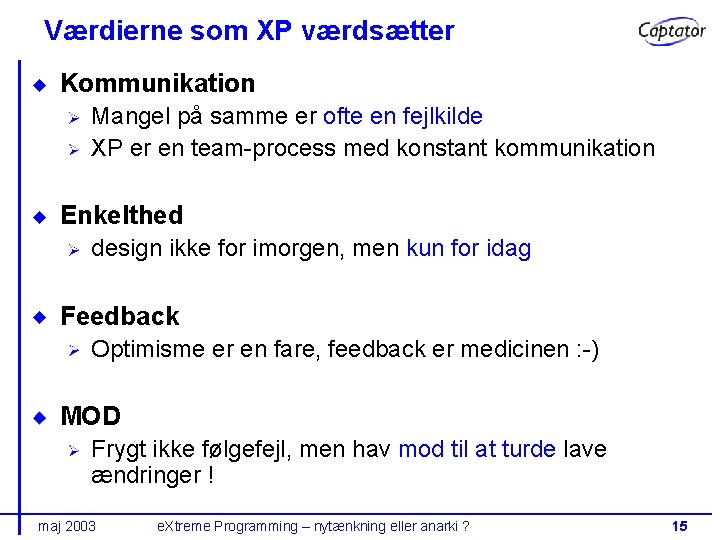 Værdierne som XP værdsætter

Captator

Kommunikation

Mangel på samme er ofte en fejlkilde

XP er en team-process med konstant kommunikation

Enkelthed

design ikke for imorgen, men kun for idag

Feedback

Optimisme er en fare, feedback er medicinen :-)

MOD

Frygt ikke følgefejl, men hav mod til at turde lave ændringer !

maj 2003 eXtreme Programming – nytænkning eller anarki ? 15